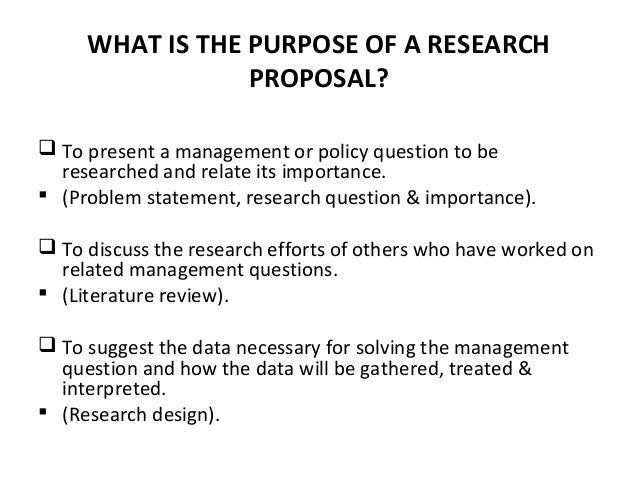 WHAT IS THE PURPOSE OF A RESEARCH PROPOSAL?

❑ To present a management or policy question to be researched and relate its importance.
▪ (Problem statement, research question & importance).

❑ To discuss the research efforts of others who have worked on related management questions.
▪ (Literature review).

❑ To suggest the data necessary for solving the management question and how the data will be gathered, treated & interpreted.
▪ (Research design).